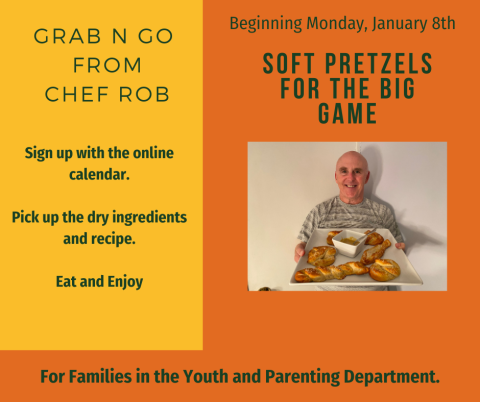 GRAB N GO
FROM
CHEF ROB

Sign up with the online calendar.

Pick up the dry ingredients and recipe.

Eat and Enjoy

Beginning Monday, January 8th

SOFT PRETZELS FOR THE BIG GAME

For Families in the Youth and Parenting Department.